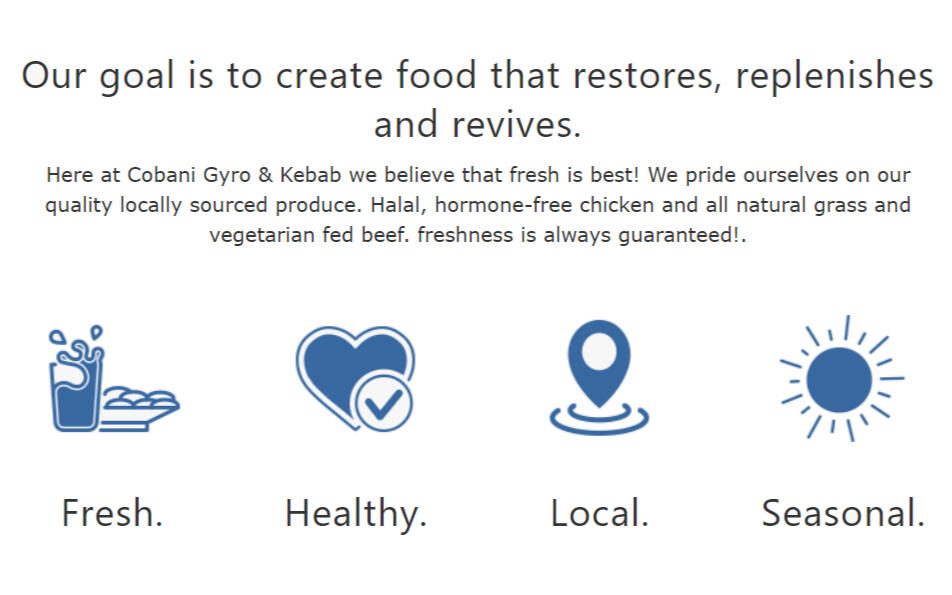 Our goal is to create food that restores, replenishes and revives.

Here at Cobani Gyro & Kebab we believe that fresh is best! We pride ourselves on our quality locally sourced produce. Halal, hormone-free chicken and all natural grass and vegetarian fed beef. freshness is always guaranteed!.

Fresh.

Healthy.

Local.

Seasonal.